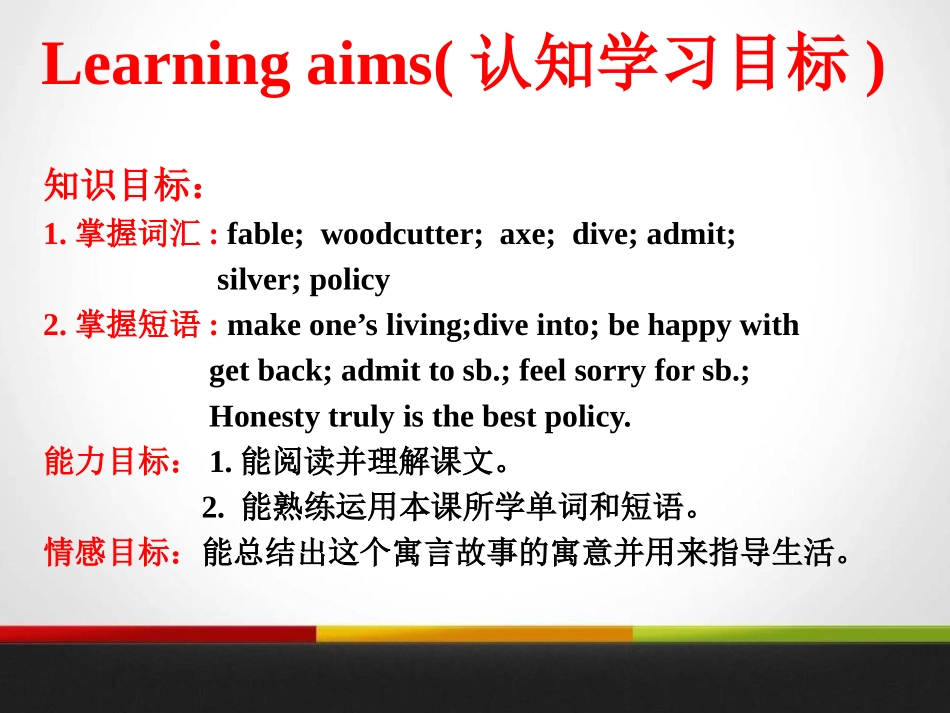 Learning aims( 认知学习目标 )

知识目标：

1. 掌握词汇 : fable; woodcutter; axe; dive; admit; silver; policy

2. 掌握短语 : make one’s living;dive into; be happy with get back; admit to sb.; feel sorry for sb.; Honesty truly is the best policy.

能力目标： 1. 能阅读并理解课文。

2. 能熟练运用本课所学单词和短语。

情感目标：能总结出这个寓言故事的寓意并用来指导生活。